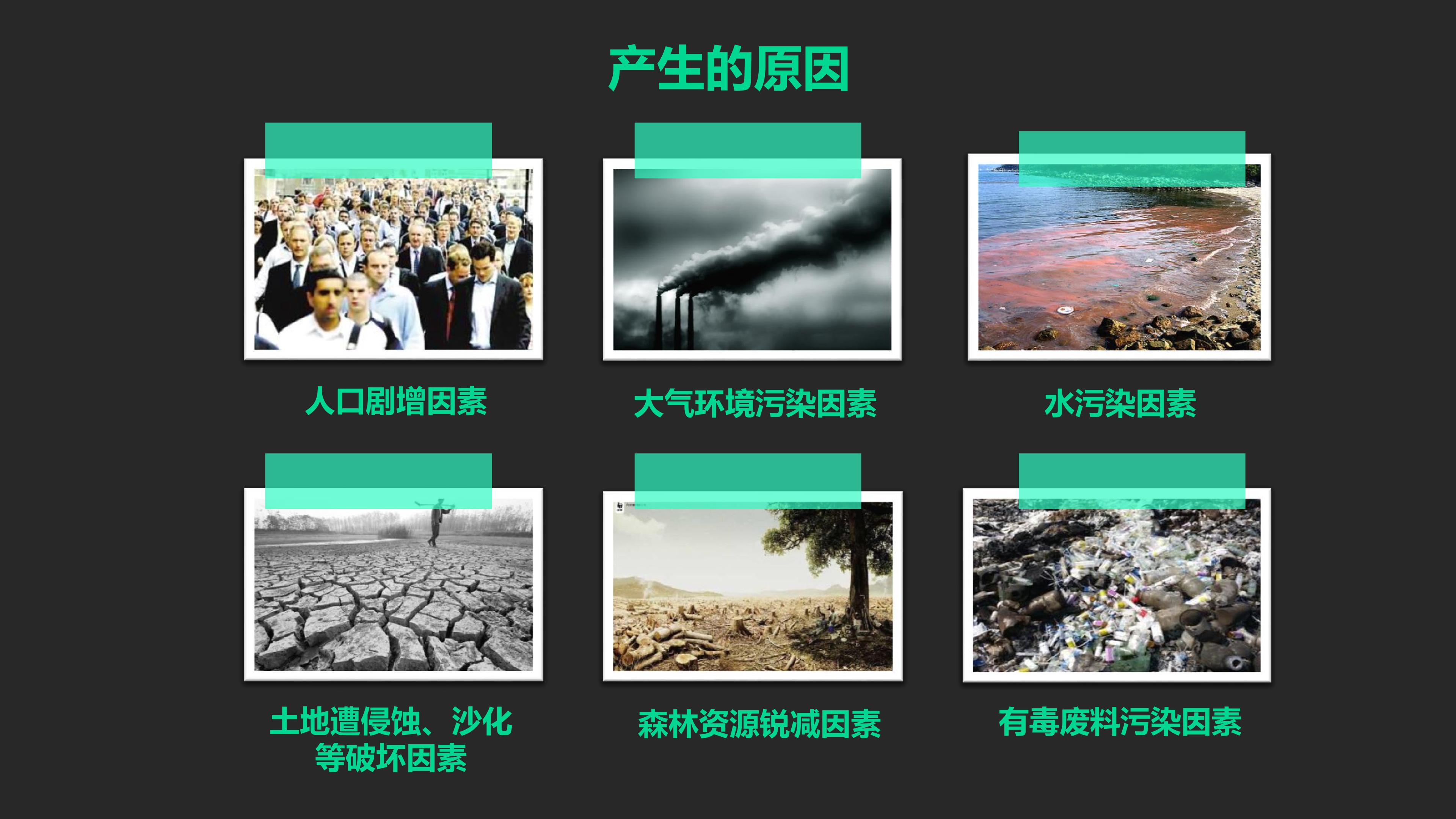 产生的原因

人口剧增因素

大气环境污染因素

水污染因素

土地遭侵蚀、沙化等破坏因素

森林资源锐减因素

有毒废料污染因素